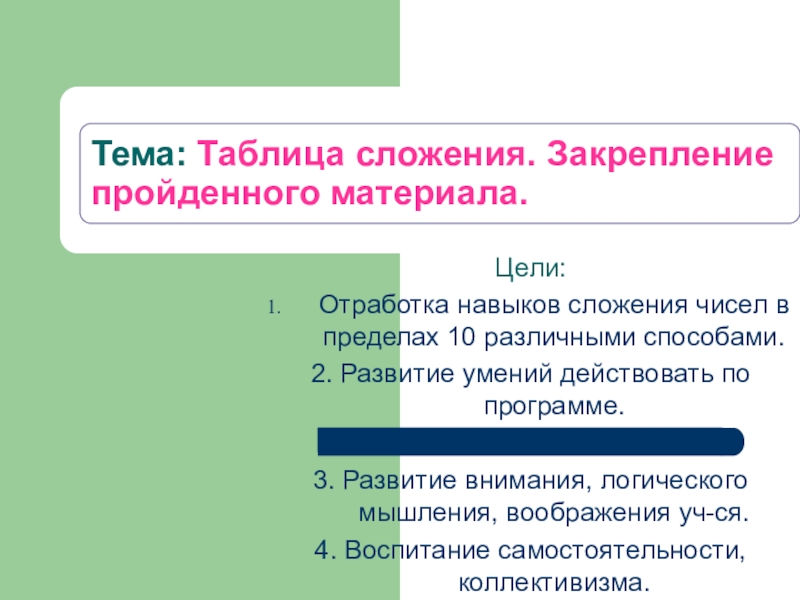 Тема: Таблица сложения. Закрепление пройденного материала.

Цели:

1. Отработка навыков сложения чисел в пределах 10 различными способами.

2. Развитие умений действовать по программе.

3. Развитие внимания, логического мышления, воображения уч-ся.

4. Воспитание самостоятельности, коллективизма.